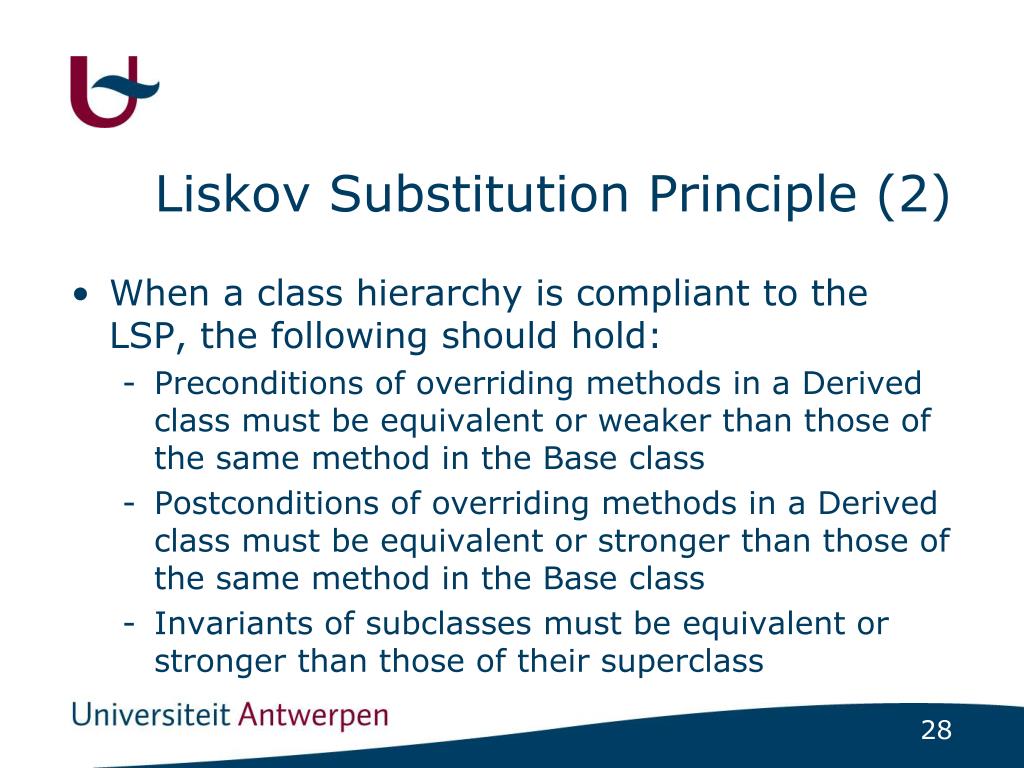 Liskov Substitution Principle (2)

• When a class hierarchy is compliant to the LSP, the following should hold:
- Preconditions of overriding methods in a Derived class must be equivalent or weaker than those of the same method in the Base class
- Postconditions of overriding methods in a Derived class must be equivalent or stronger than those of the same method in the Base class
- Invariants of subclasses must be equivalent or stronger than those of their superclass

Universiteit Antwerpen

28